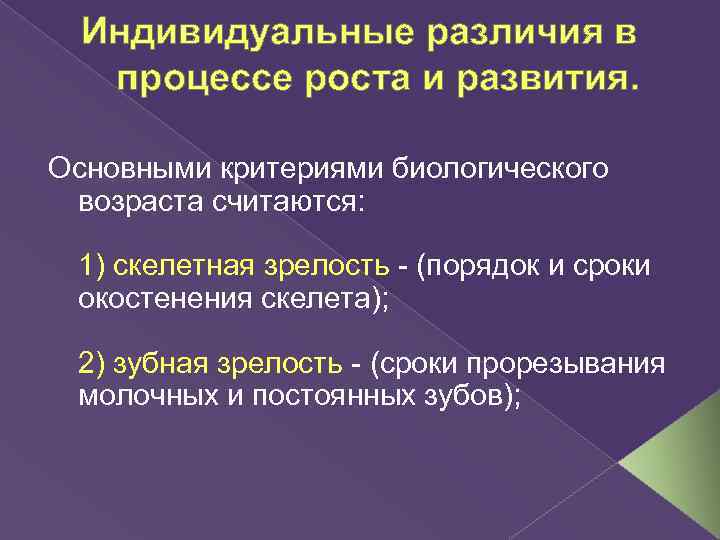 Индивидуальные различия в процессе роста и развития.

Основными критериями биологического возраста считаются:

1) скелетная зрелость - (порядок и сроки окостенения скелета);

2) зубная зрелость - (сроки прорезывания молочных и постоянных зубов);